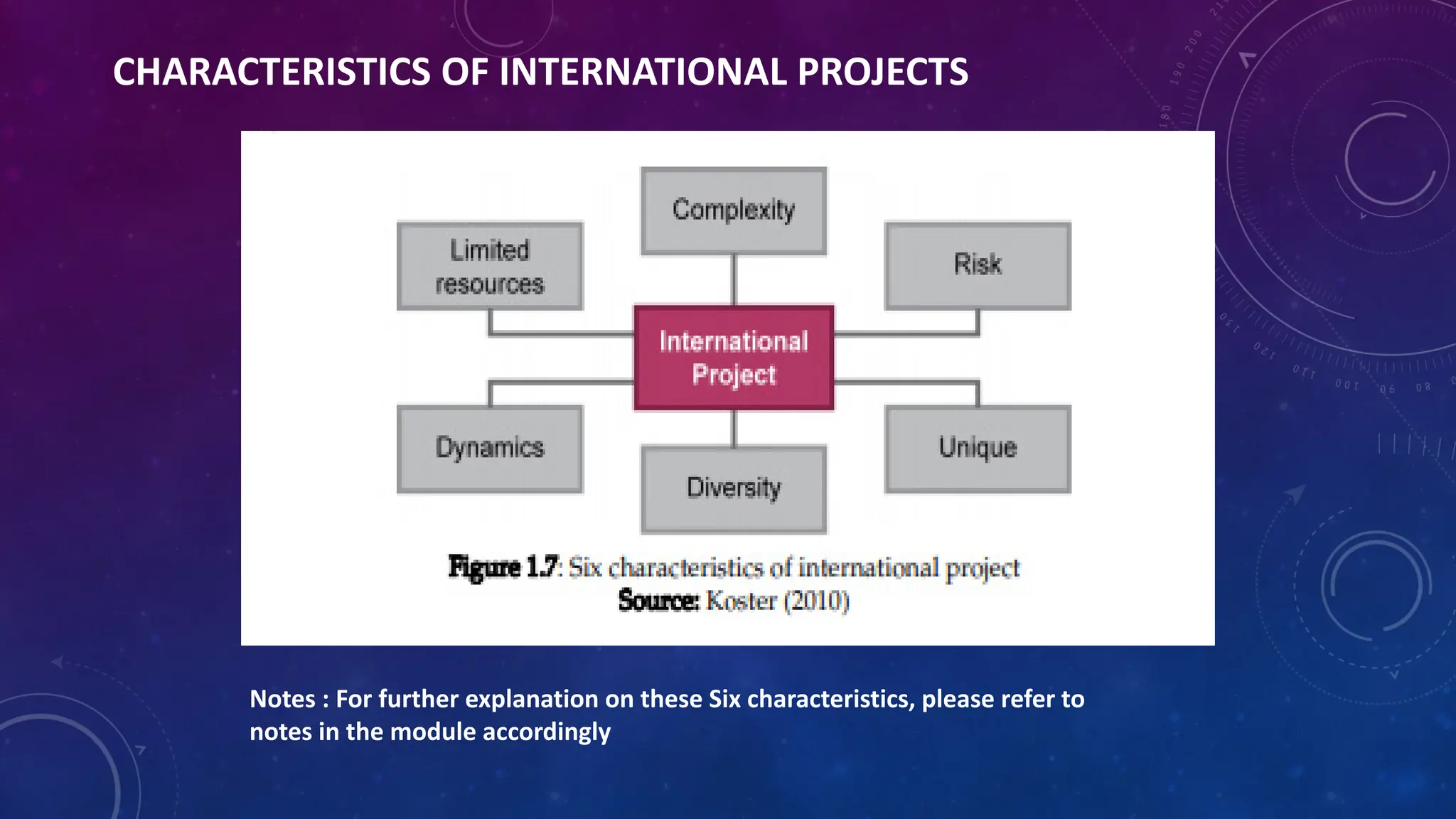 CHARACTERISTICS OF INTERNATIONAL PROJECTS

Complexity

Limited resources

Risk

International Project

Dynamics

Unique

Diversity

Figure 1.7: Six characteristics of international project
Source: Koster (2010)

Notes : For further explanation on these Six characteristics, please refer to notes in the module accordingly